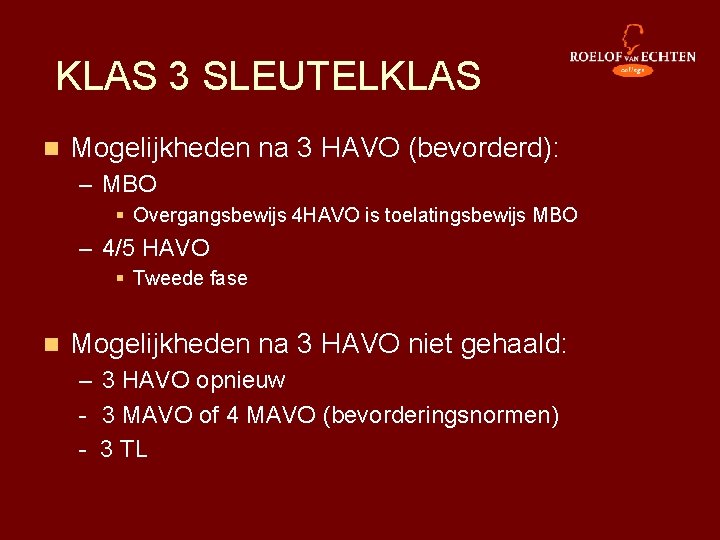 ROELOF VAN ECHTEN
college

KLAS 3 SLEUTELKLAS

Mogelijkheden na 3 HAVO (bevorderd):
– MBO
Overgangsbewijs 4HAVO is toelatingsbewijs MBO
– 4/5 HAVO
Tweede fase

Mogelijkheden na 3 HAVO niet gehaald:
– 3 HAVO opnieuw
- 3 MAVO of 4 MAVO (bevorderingsnormen)
- 3 TL